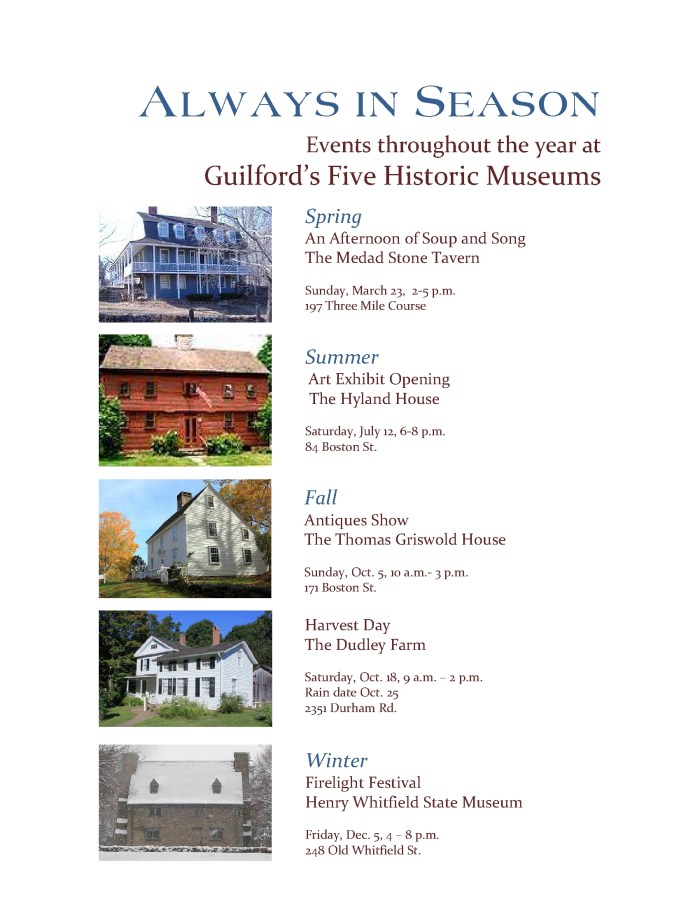 ALWAYS IN SEASON

Events throughout the year at
Guilford's Five Historic Museums

Spring
An Afternoon of Soup and Song
The Medad Stone Tavern

Sunday, March 23, 2-5 p.m.
197 Three Mile Course

Summer
Art Exhibit Opening
The Hyland House

Saturday, July 12, 6-8 p.m.
84 Boston St.

Fall
Antiques Show
The Thomas Griswold House

Sunday, Oct. 5, 10 a.m.- 3 p.m.
171 Boston St.

Harvest Day
The Dudley Farm

Saturday, Oct. 18, 9 a.m. – 2 p.m.
Rain date Oct. 25
2351 Durham Rd.

Winter
Firelight Festival
Henry Whitfield State Museum

Friday, Dec. 5, 4 – 8 p.m.
248 Old Whitfield St.